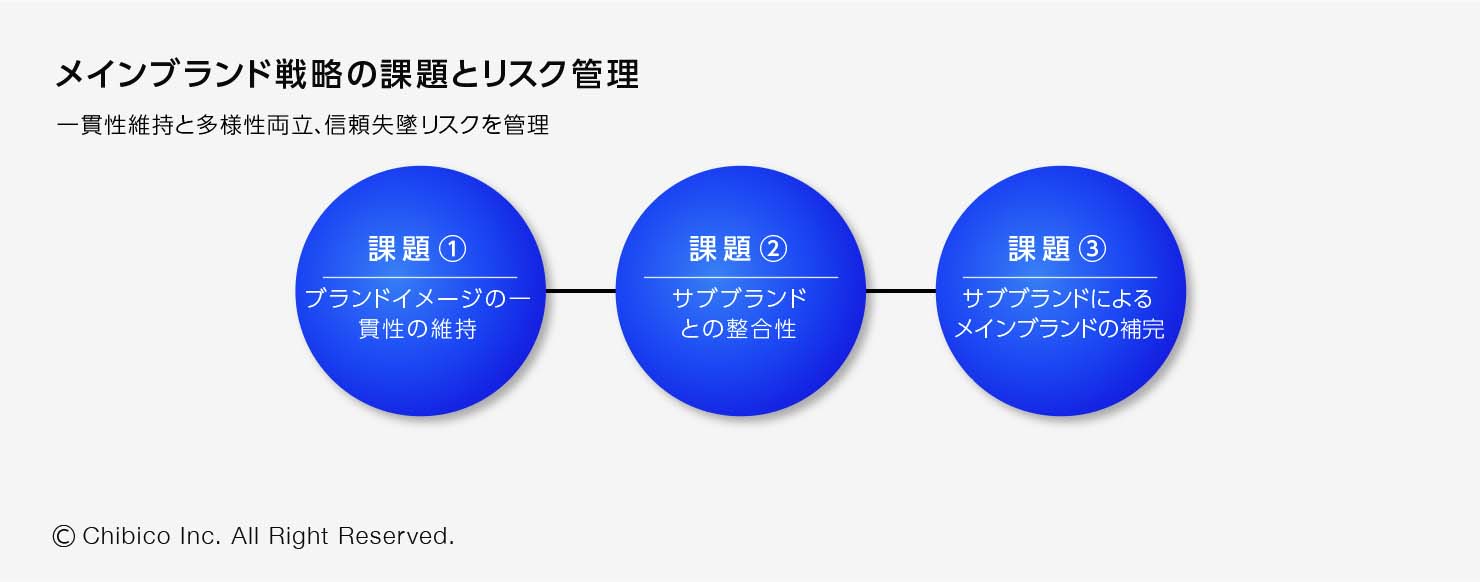 メインブランド戦略の課題とリスク管理

一貫性維持と多様性両立、信頼失墜リスクを管理

課題 ①

ブランドイメージの一貫性の維持

課題 ②

サブブランドとの整合性

課題 ③

サブブランドによるメインブランドの補完

© Chibico Inc. All Right Reserved.